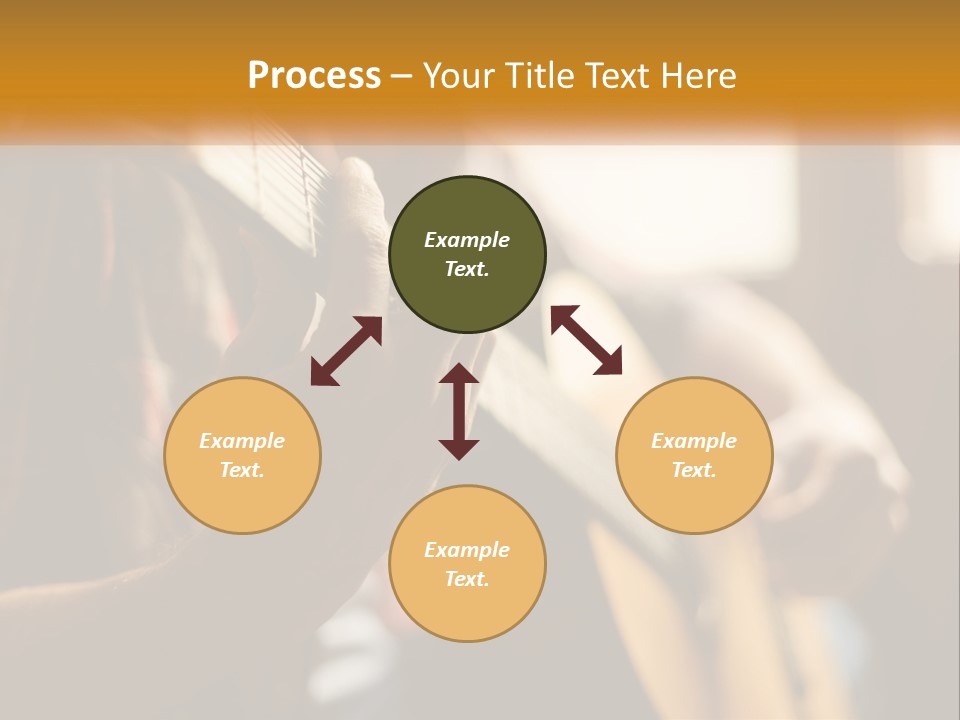 Process – Your Title Text Here

Example Text.

Example Text.

Example Text.

Example Text.